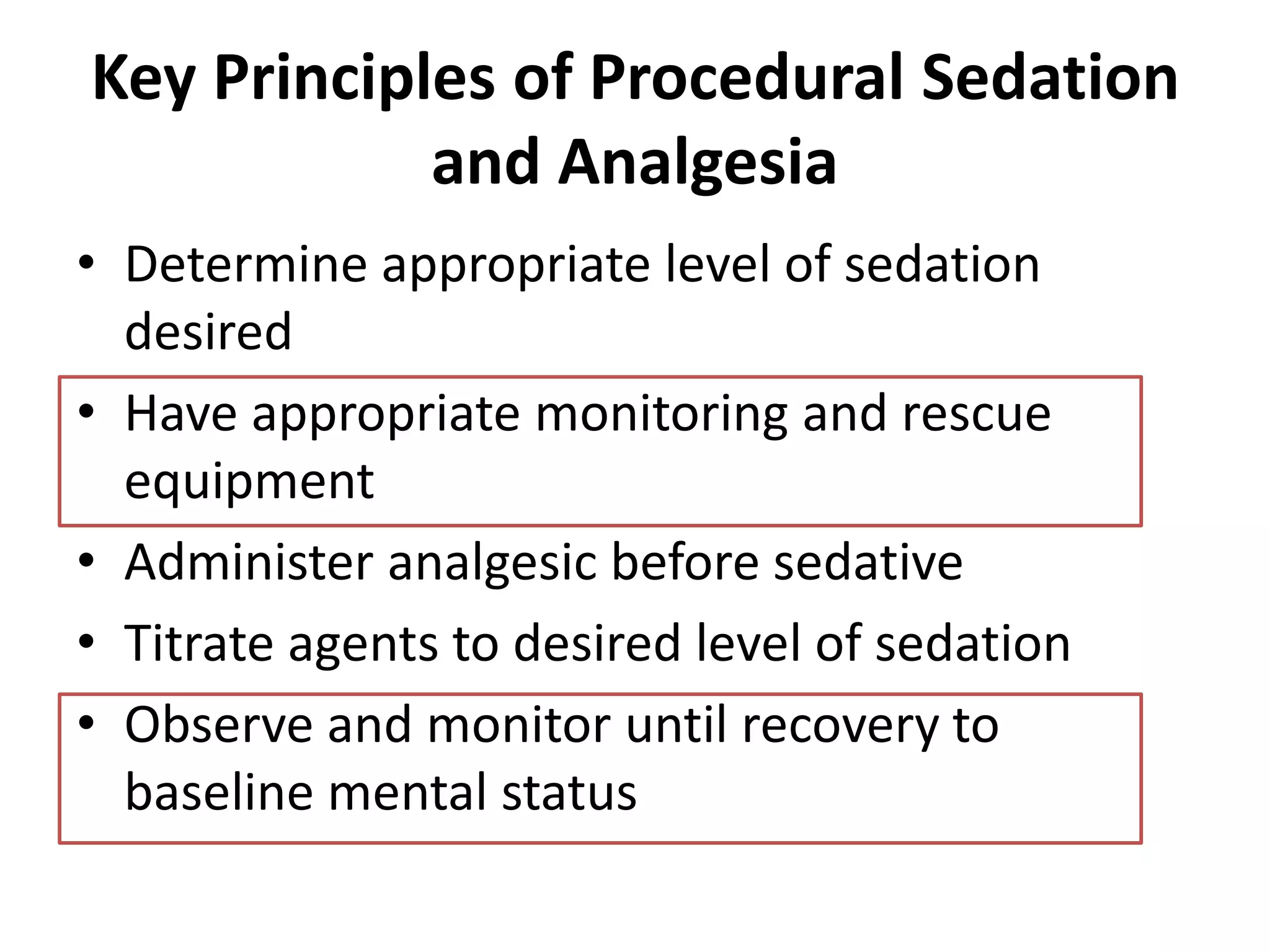 Key Principles of Procedural Sedation and Analgesia

• Determine appropriate level of sedation desired
• Have appropriate monitoring and rescue equipment
• Administer analgesic before sedative
• Titrate agents to desired level of sedation
• Observe and monitor until recovery to baseline mental status